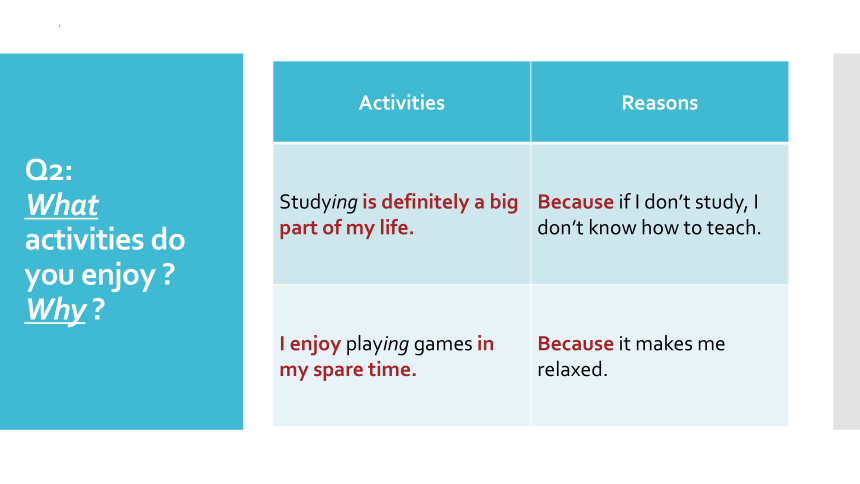 Q2:
What activities do you enjoy ? Why ?

| Activities | Reasons |
|---|---|
| Studying is definitely a big part of my life. | Because if I don't study, I don't know how to teach. |
| I enjoy playing games in my spare time. | Because it makes me relaxed. |